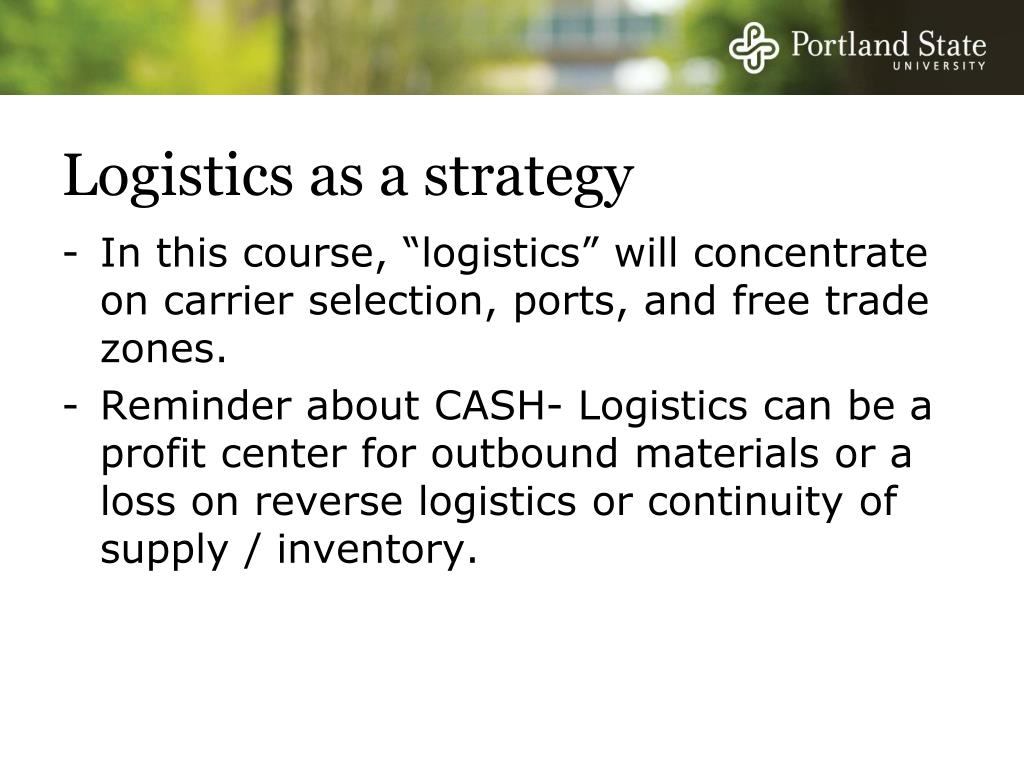 Portland State
UNIVERSITY

Logistics as a strategy

- In this course, “logistics” will concentrate on carrier selection, ports, and free trade zones.
- Reminder about CASH- Logistics can be a profit center for outbound materials or a loss on reverse logistics or continuity of supply / inventory.